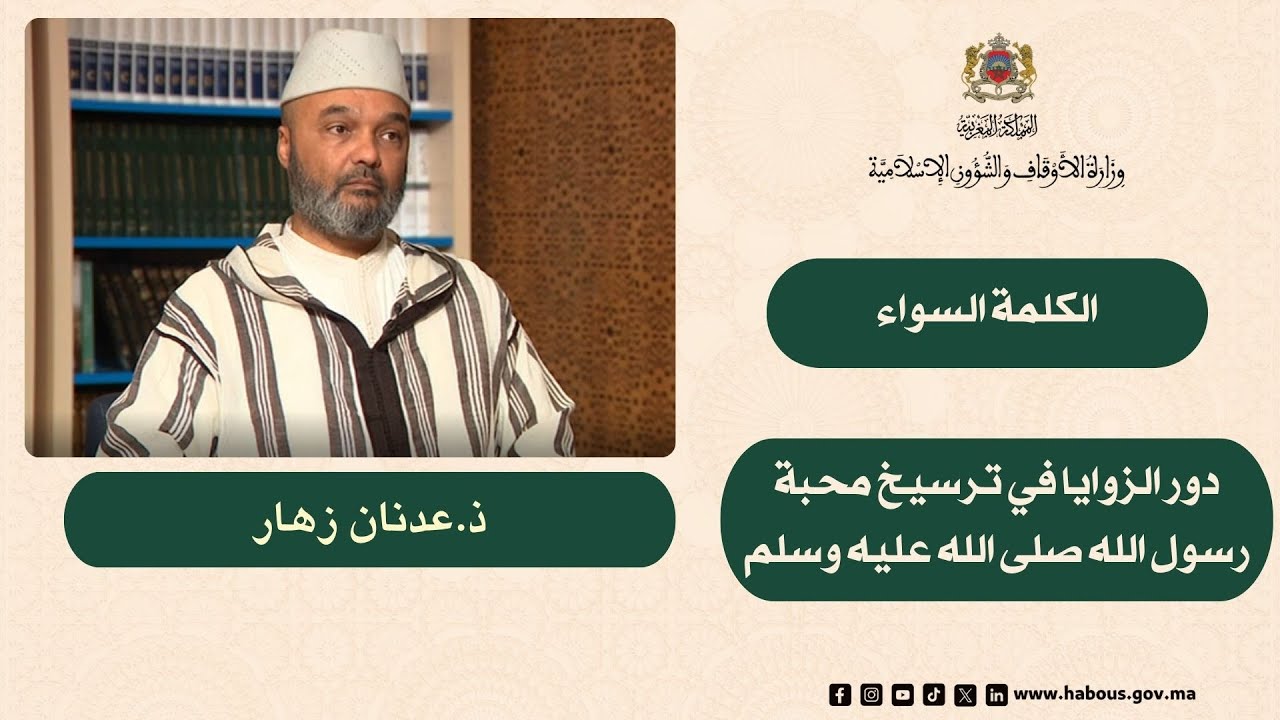 المملكة المغربية
وزارة الأوقاف والشؤون الإسلامية

الكلمة السواء

دور الزوايا في ترسيخ محبة رسول الله صلى الله عليه وسلم

ذ.عدنان زهار

www.habous.gov.ma